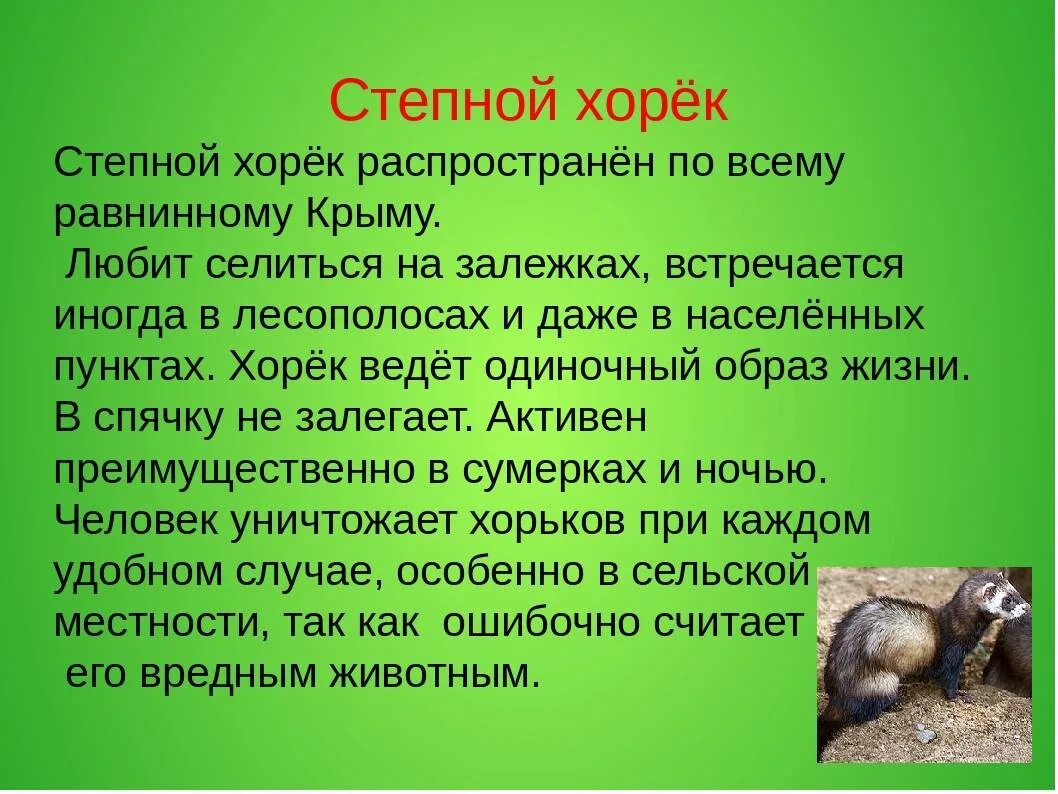 Степной хорёк

Степной хорёк распространён по всему равнинному Крыму.

Любит селиться на залежках, встречается иногда в лесополосах и даже в населённых пунктах. Хорёк ведёт одиночный образ жизни. В спячку не залегает. Активен преимущественно в сумерках и ночью. Человек уничтожает хорьков при каждом удобном случае, особенно в сельской местности, так как ошибочно считает его вредным животным.